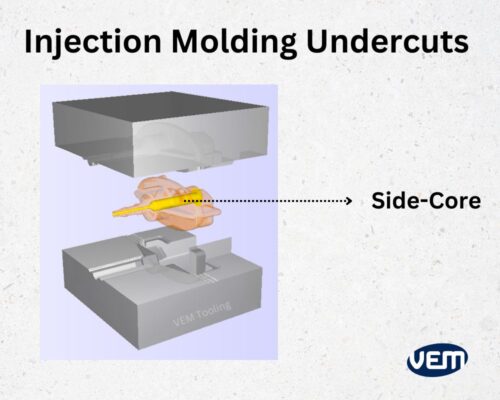 Injection Molding Undercuts

Side-Core

VEM Tooling

VEM